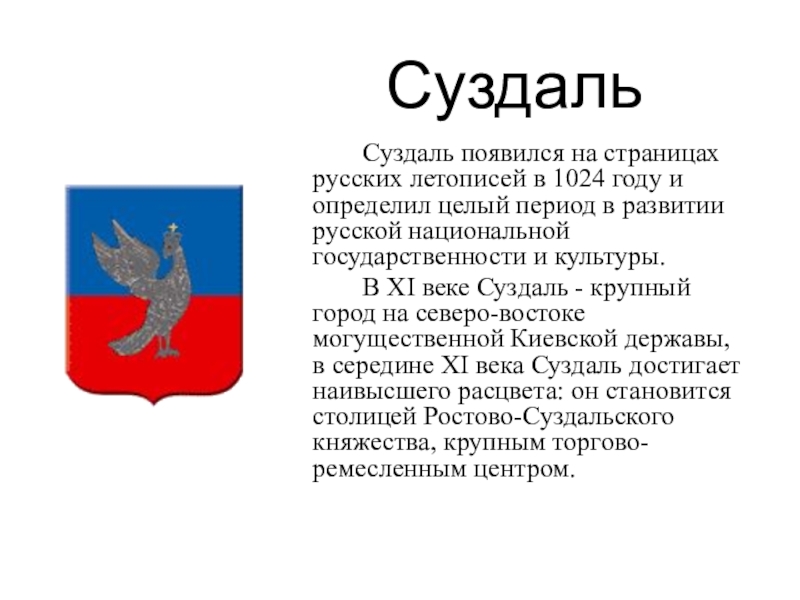 Суздаль

Суздаль появился на страницах русских летописей в 1024 году и определил целый период в развитии русской национальной государственности и культуры.

В XI веке Суздаль - крупный город на северо-востоке могущественной Киевской державы, в середине XI века Суздаль достигает наивысшего расцвета: он становится столицей Ростово-Суздальского княжества, крупным торгово-ремесленным центром.